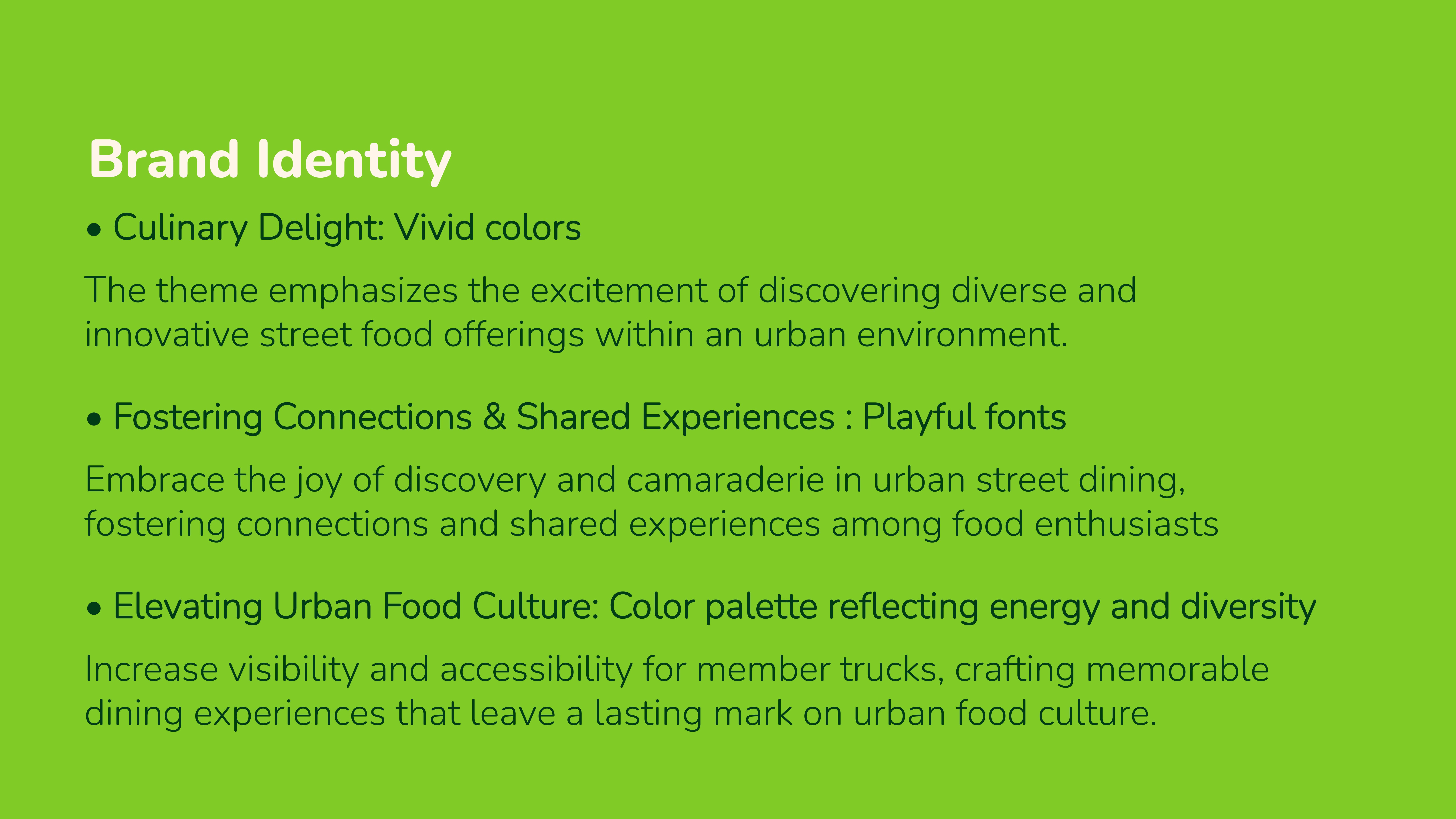 Brand Identity

• Culinary Delight: Vivid colors

The theme emphasizes the excitement of discovering diverse and innovative street food offerings within an urban environment.

• Fostering Connections & Shared Experiences : Playful fonts

Embrace the joy of discovery and camaraderie in urban street dining, fostering connections and shared experiences among food enthusiasts

• Elevating Urban Food Culture: Color palette reflecting energy and diversity

Increase visibility and accessibility for member trucks, crafting memorable dining experiences that leave a lasting mark on urban food culture.